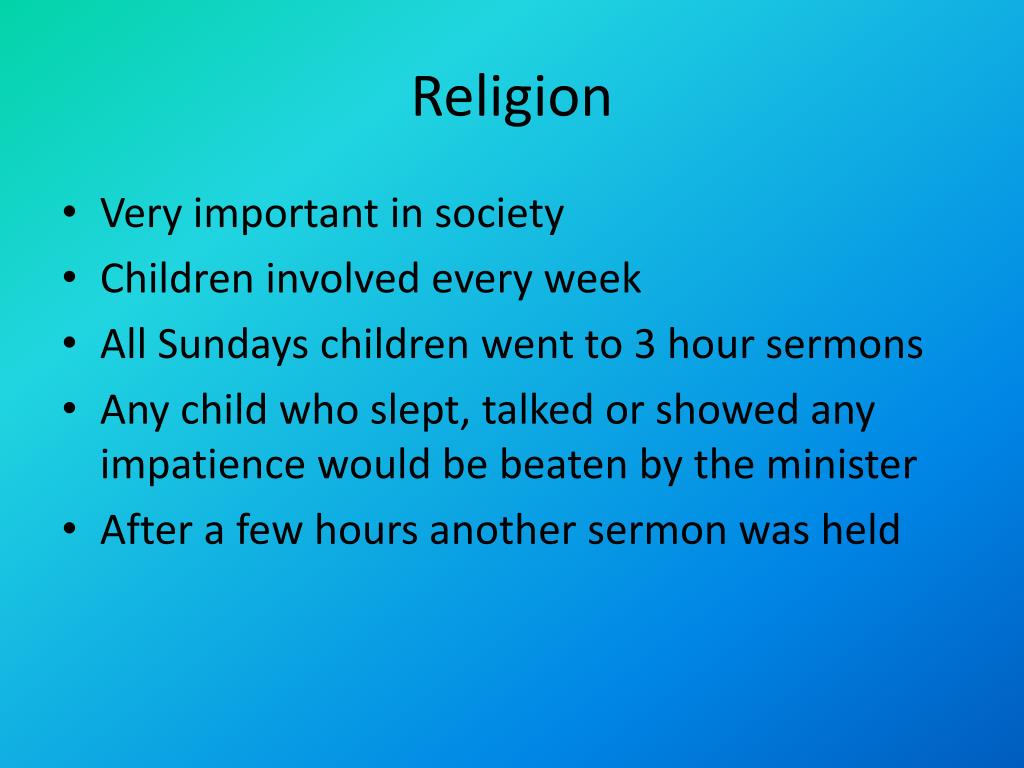 Religion

• Very important in society
• Children involved every week
• All Sundays children went to 3 hour sermons
• Any child who slept, talked or showed any impatience would be beaten by the minister
• After a few hours another sermon was held